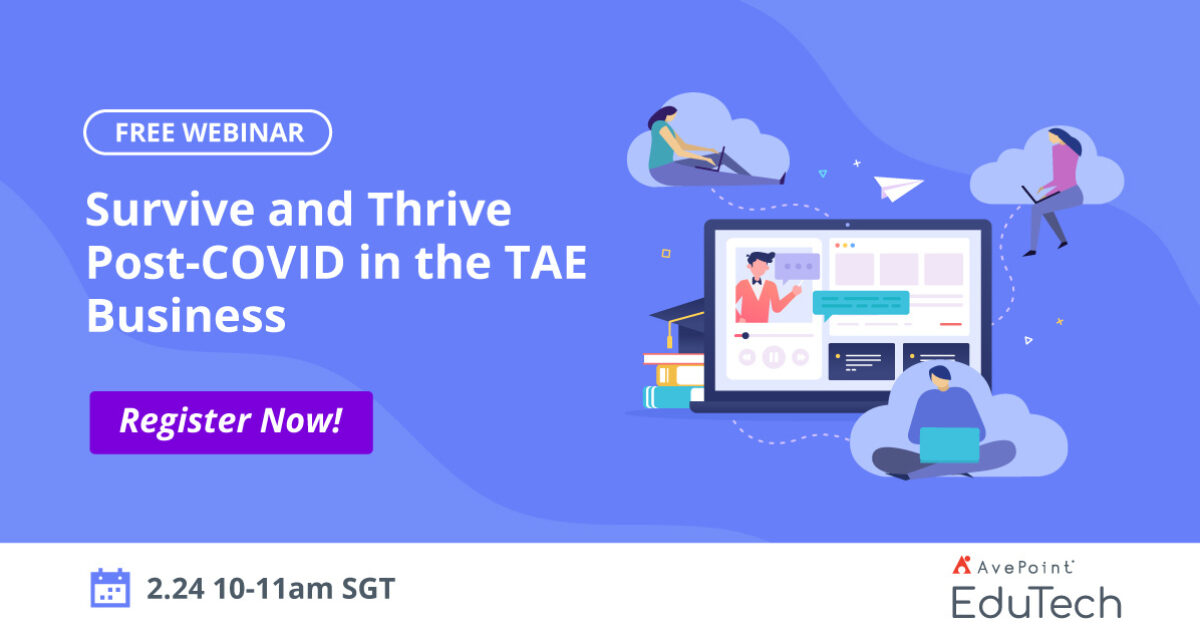 FREE WEBINAR

Survive and Thrive Post-COVID in the TAE Business

Register Now!

2.24 10-11am SGT

AvePoint

EduTech